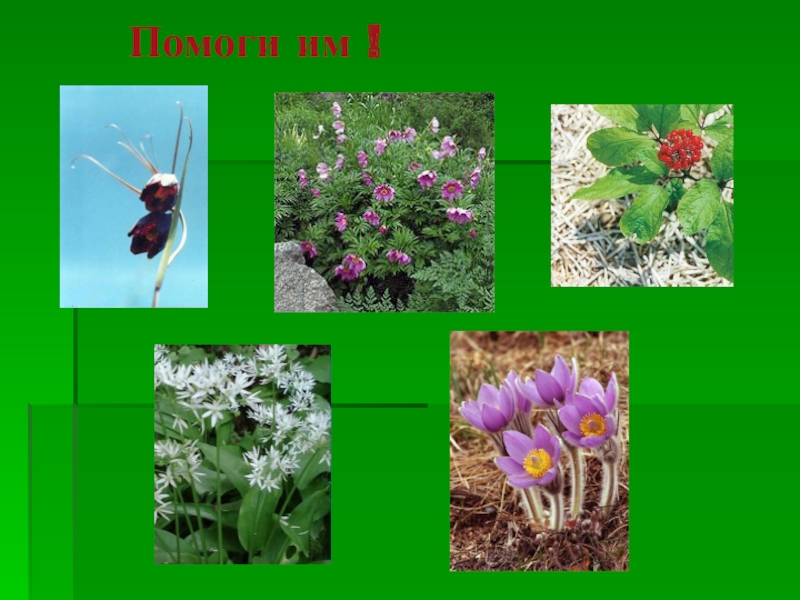 Помоги им !